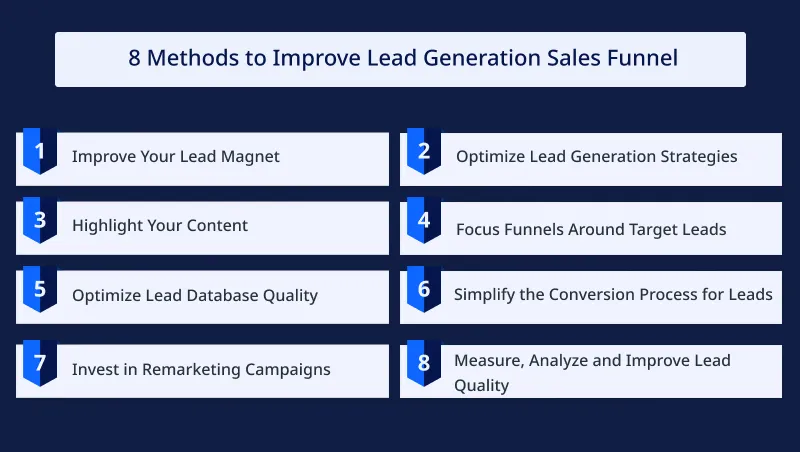 8 Methods to Improve Lead Generation Sales Funnel

1 Improve Your Lead Magnet

2 Optimize Lead Generation Strategies

3 Highlight Your Content

4 Focus Funnels Around Target Leads

5 Optimize Lead Database Quality

6 Simplify the Conversion Process for Leads

7 Invest in Remarketing Campaigns

8 Measure, Analyze and Improve Lead Quality